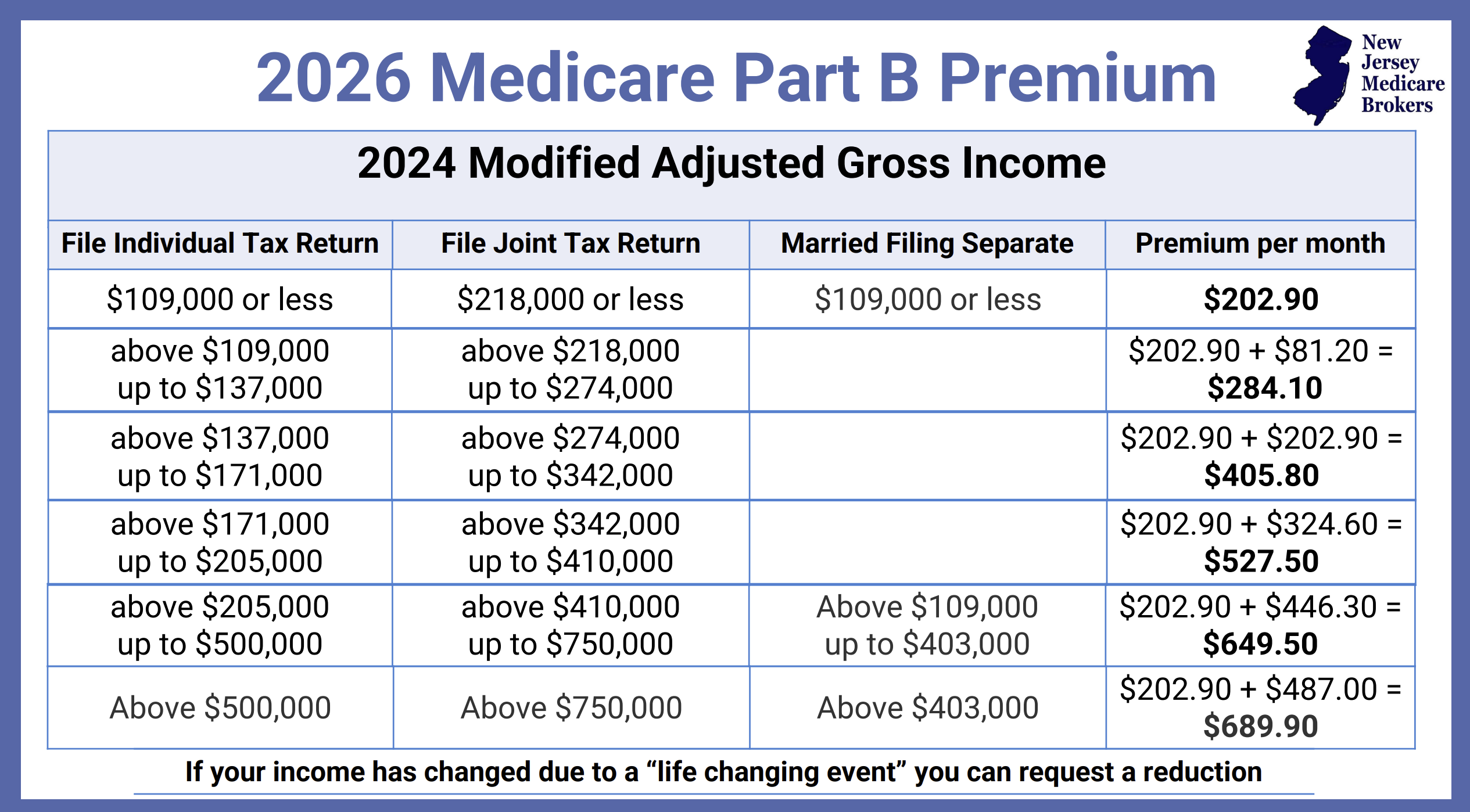 2026 Medicare Part B Premium

New Jersey Medicare Brokers

2024 Modified Adjusted Gross Income

| File Individual Tax Return | File Joint Tax Return | Married Filing Separate | Premium per month |
|---|---|---|---|
| \$109,000 or less | \$218,000 or less | \$109,000 or less | **\$202.90** |
| above \$109,000 up to \$137,000 | above \$218,000 up to \$274,000 | | \$202.90 + \$81.20 = **\$284.10** |
| above \$137,000 up to \$171,000 | above \$274,000 up to \$342,000 | | \$202.90 + \$202.90 = **\$405.80** |
| above \$171,000 up to \$205,000 | above \$342,000 up to \$410,000 | | \$202.90 + \$324.60 = **\$527.50** |
| above \$205,000 up to \$500,000 | above \$410,000 up to \$750,000 | Above \$109,000 up to \$403,000 | \$202.90 + \$446.30 = **\$649.50** |
| Above \$500,000 | Above \$750,000 | Above \$403,000 | \$202.90 + \$487.00 = **\$689.90** |

If your income has changed due to a “life changing event” you can request a reduction